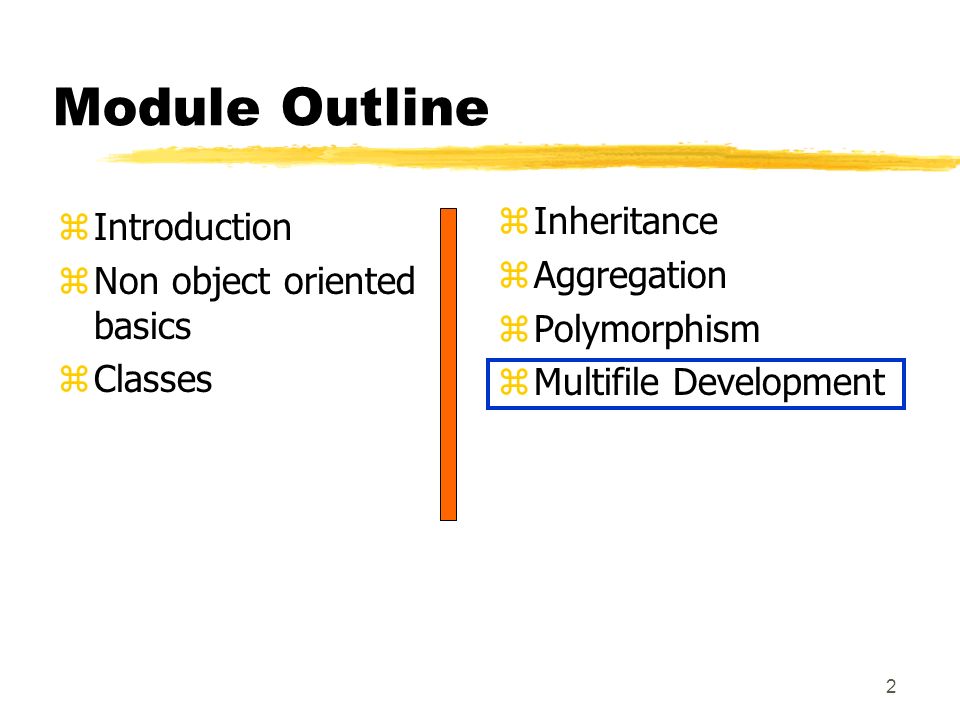 Module Outline

⌘ Introduction
⌘ Non object oriented basics
⌘ Classes

⌘ Inheritance
⌘ Aggregation
⌘ Polymorphism
⌘ Multifile Development

2